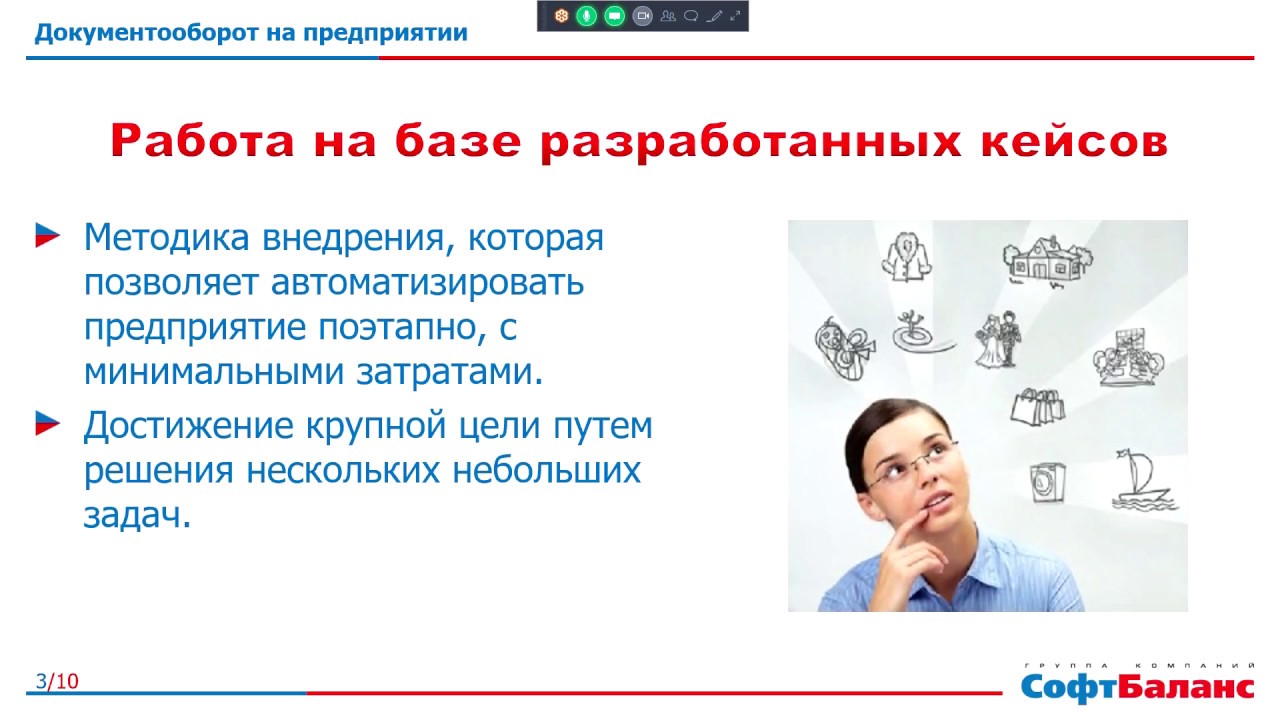 Документооборот на предприятии

Работа на базе разработанных кейсов

Методика внедрения, которая позволяет автоматизировать предприятие поэтапно, с минимальными затратами.

Достижение крупной цели путем решения нескольких небольших задач.

3/10

ГРУППА КОМПАНИЙ
СофтБаланс